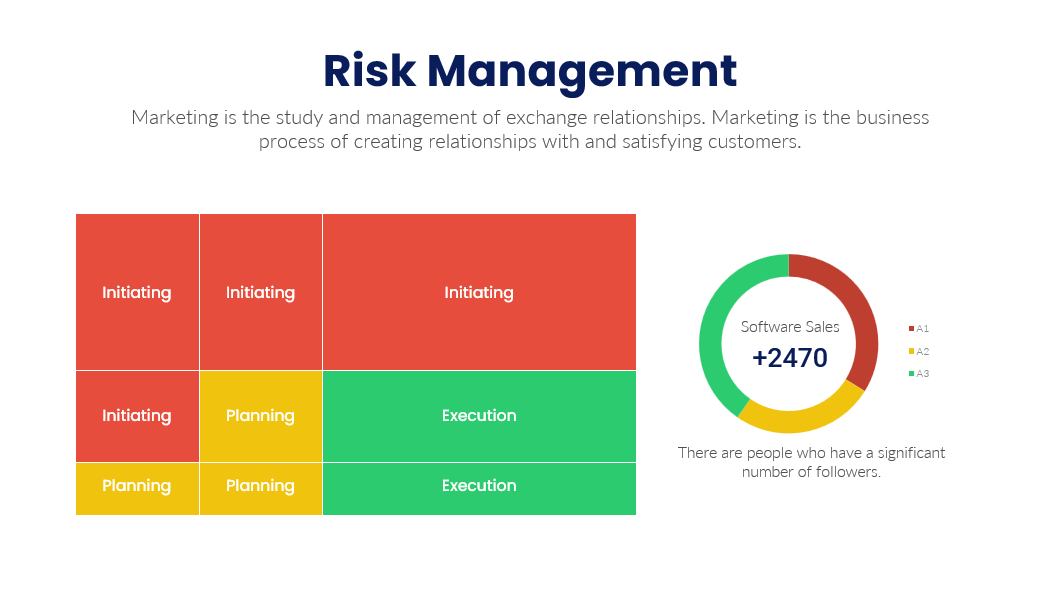 Risk Management

Marketing is the study and management of exchange relationships. Marketing is the business process of creating relationships with and satisfying customers.

| Initiating | Initiating | Initiating |
|---|---|---|
| Initiating | Planning | Execution |
| Planning | Planning | Execution |

Software Sales
+2470

A1
A2
A3

There are people who have a significant number of followers.